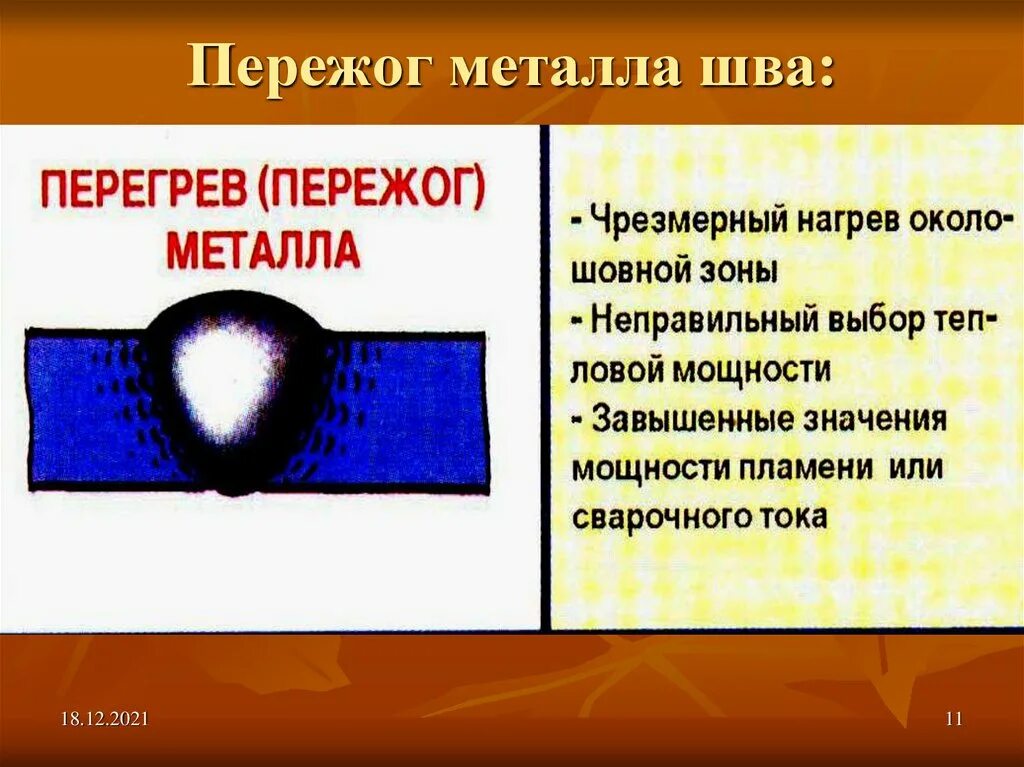 Пережог металла шва:

ПЕРЕГРЕВ (ПЕРЕЖОГ) МЕТАЛЛА

- Чрезмерный нагрев околошовной зоны
- Неправильный выбор тепловой мощности
- Завышенные значения мощности пламени или сварочного тока

18.12.2021

11